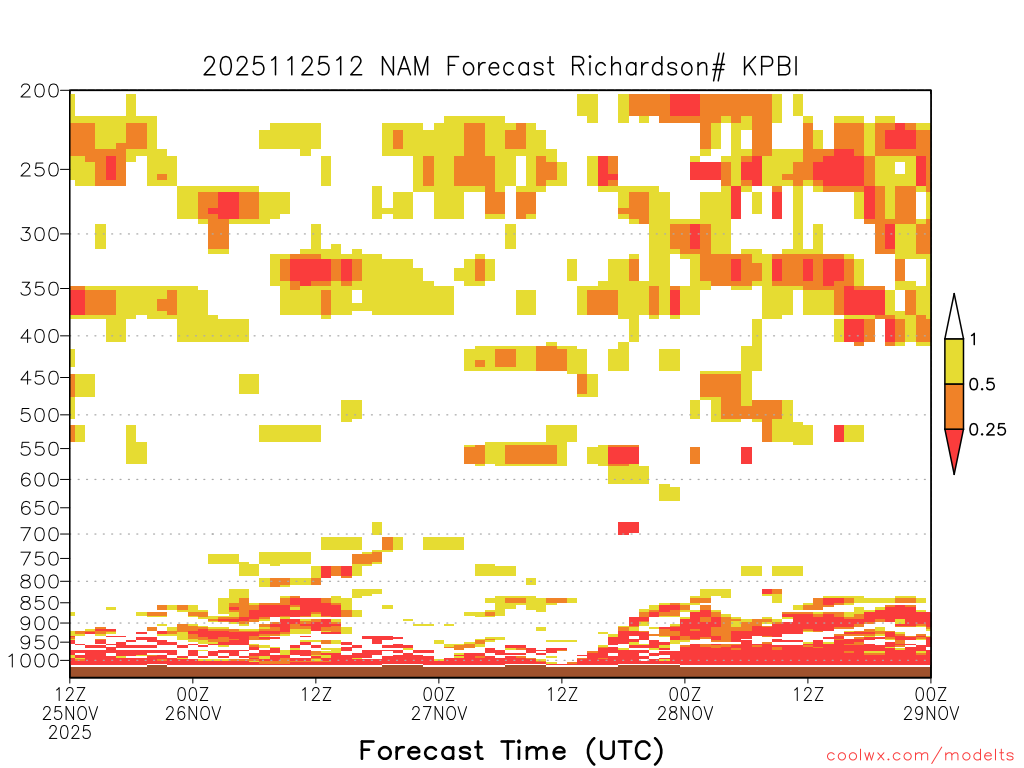 2025112512 NAM Forecast Richardson# KPBI

200
250
300
350
400
450
500
550
600
650
700
750
800
850
900
950
1000

1
0.5
0.25

12Z 25NOV 2025
00Z 26NOV
12Z
00Z 27NOV
12Z
00Z 28NOV
12Z
00Z 29NOV

Forecast Time (UTC)

coolwx.com/modelts